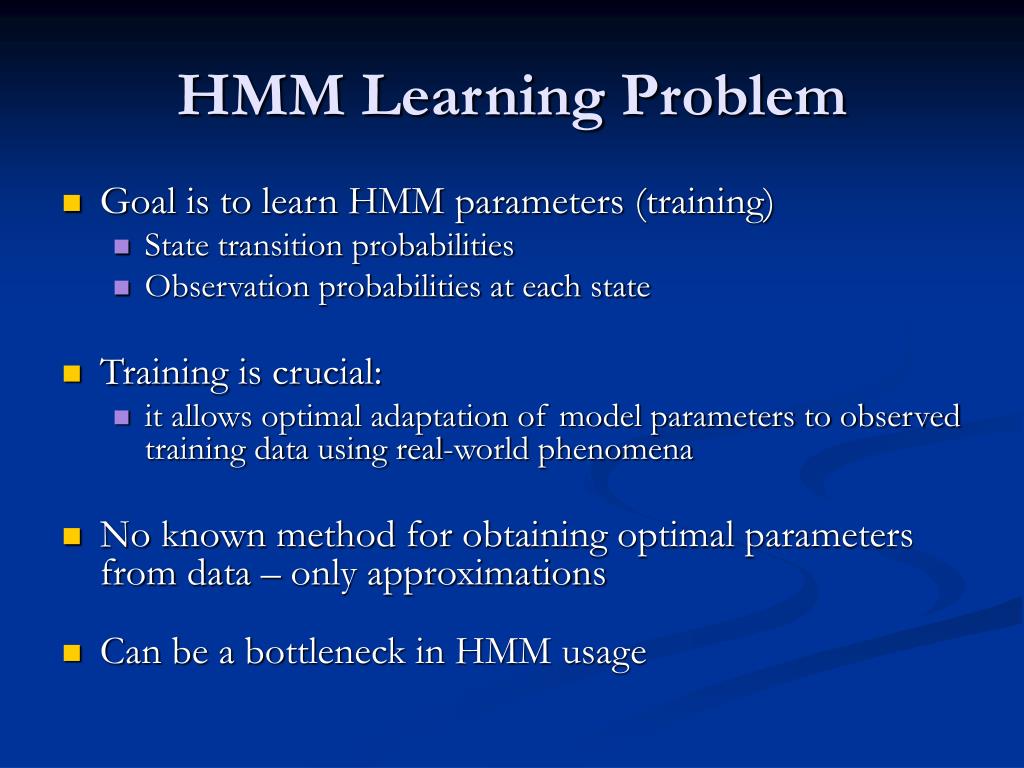 HMM Learning Problem

Goal is to learn HMM parameters (training)
State transition probabilities
Observation probabilities at each state

Training is crucial:
it allows optimal adaptation of model parameters to observed training data using real-world phenomena

No known method for obtaining optimal parameters from data – only approximations

Can be a bottleneck in HMM usage